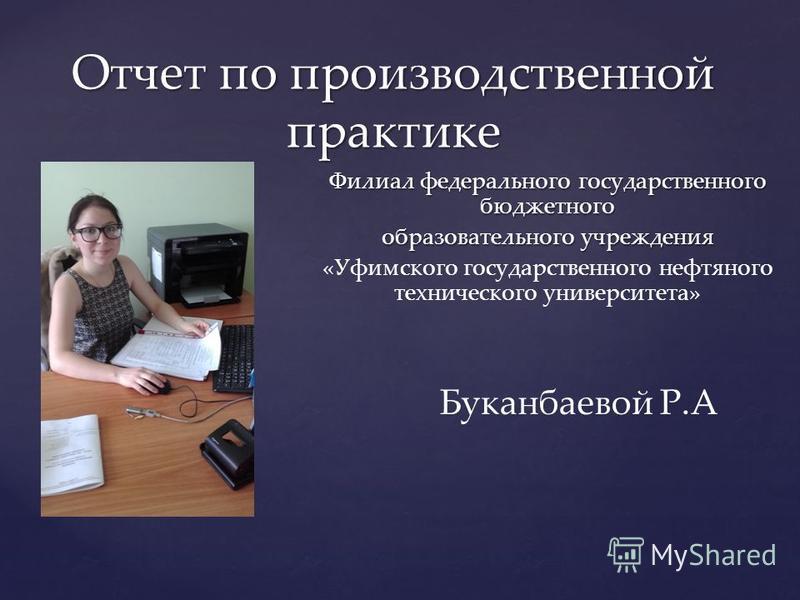 Отчет по производственной практике

Филиал федерального государственного бюджетного образовательного учреждения «Уфимского государственного нефтяного технического университета»

Буканбаевой Р.А

MyShared